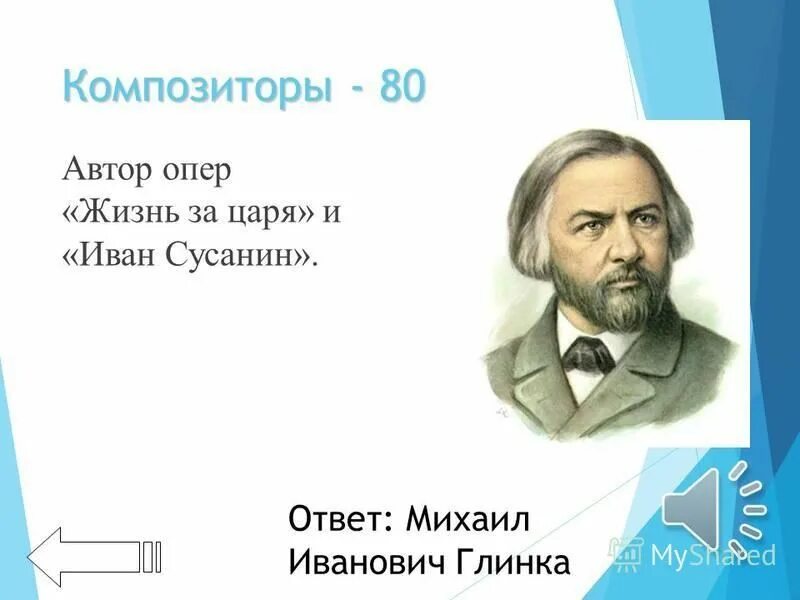 Композиторы - 80

Автор опер «Жизнь за царя» и «Иван Сусанин».

Ответ: Михаил Иванович Глинка

MyShared